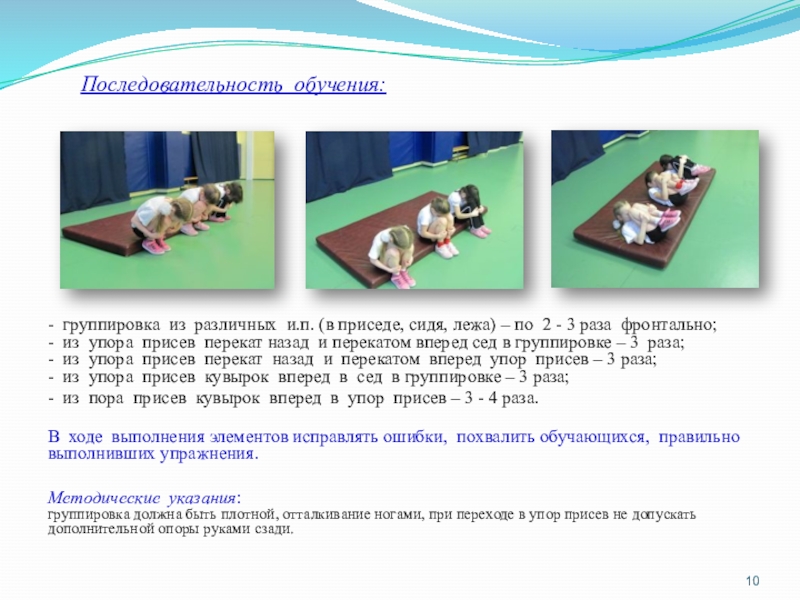 Последовательность обучения:

- группировка из различных и.п. (в приседе, сидя, лежа) – по 2 - 3 раза фронтально;
- из упора присев перекат назад и перекатом вперед сед в группировке – 3 раза;
- из упора присев перекат назад и перекатом вперед упор присев – 3 раза;
- из упора присев кувырок вперед в сед в группировке – 3 раза;
- из пора присев кувырок вперед в упор присев – 3 - 4 раза.

В ходе выполнения элементов исправлять ошибки, похвалить обучающихся, правильно выполнивших упражнения.

Методические указания:
группировка должна быть плотной, отталкивание ногами, при переходе в упор присев не допускать дополнительной опоры руками сзади.

10